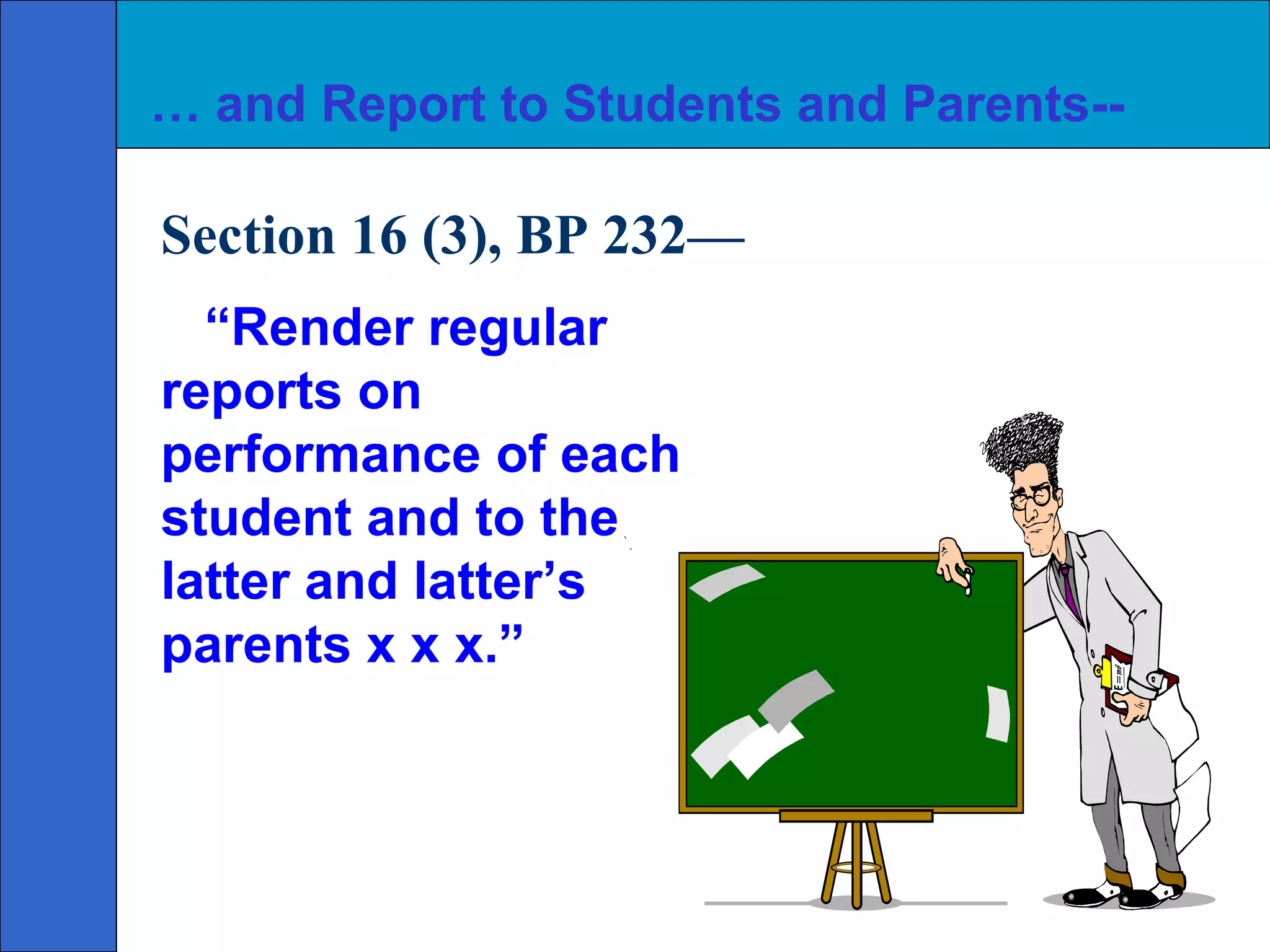 … and Report to Students and Parents--

Section 16 (3), BP 232—

“Render regular reports on performance of each student and to the latter and latter’s parents x x x.”

$E=mc^2$